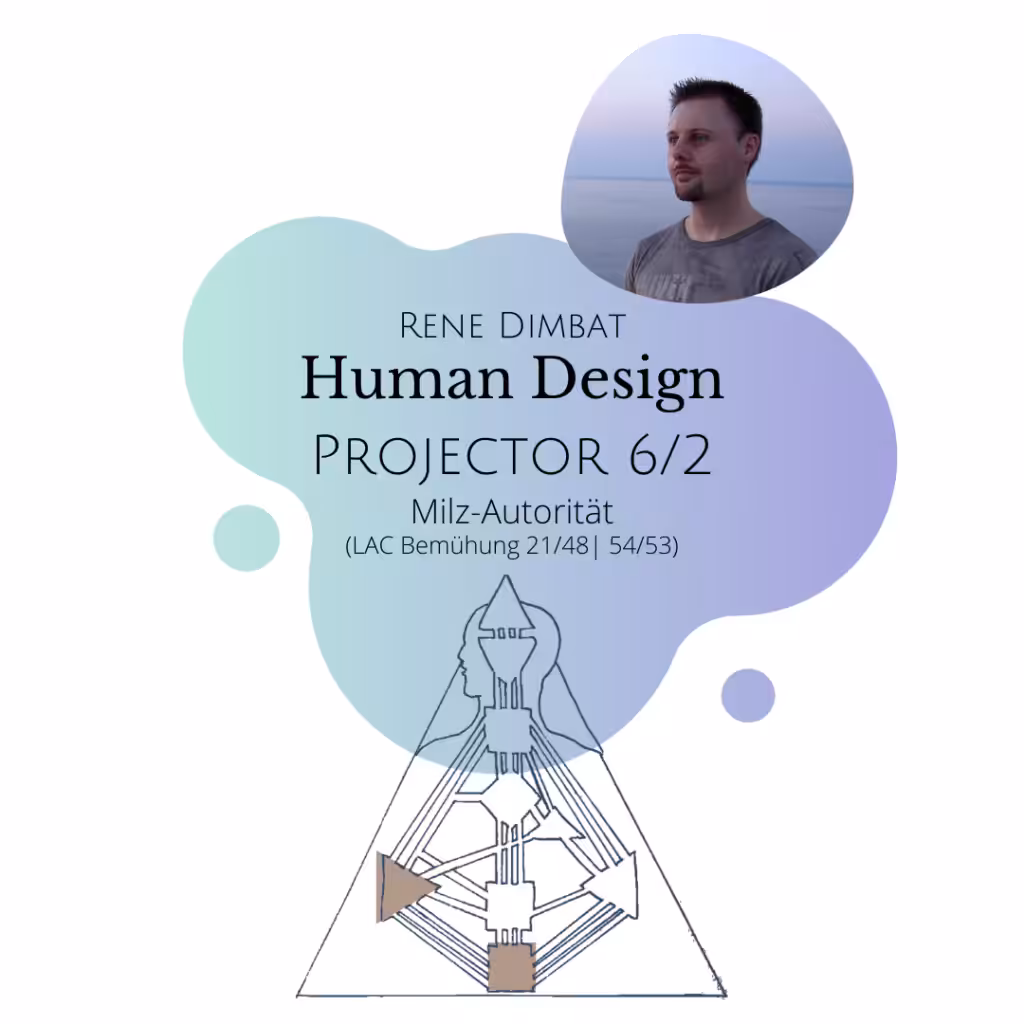 Rene Dimbat
Human Design
Projector 6/2
Milz-Autorität
(LAC Bemühung 21/48| 54/53)